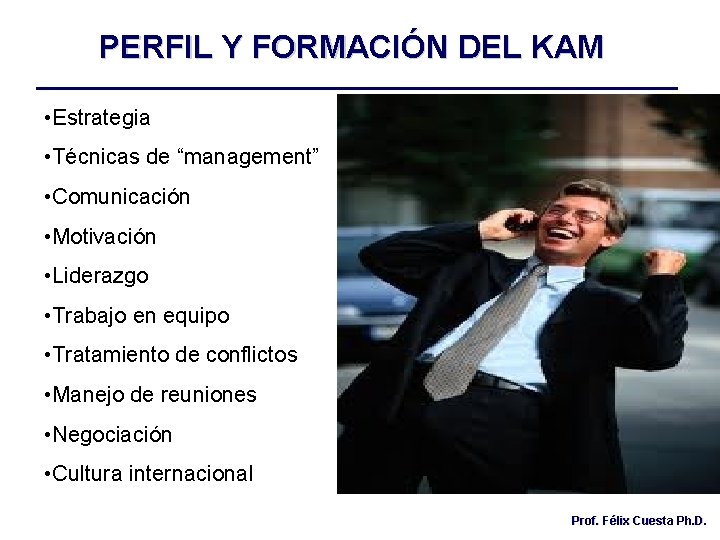 PERFIL Y FORMACIÓN DEL KAM

•Estrategia

•Técnicas de “management”

•Comunicación

•Motivación

•Liderazgo

•Trabajo en equipo

•Tratamiento de conflictos

•Manejo de reuniones

•Negociación

•Cultura internacional

Prof. Félix Cuesta Ph.D.